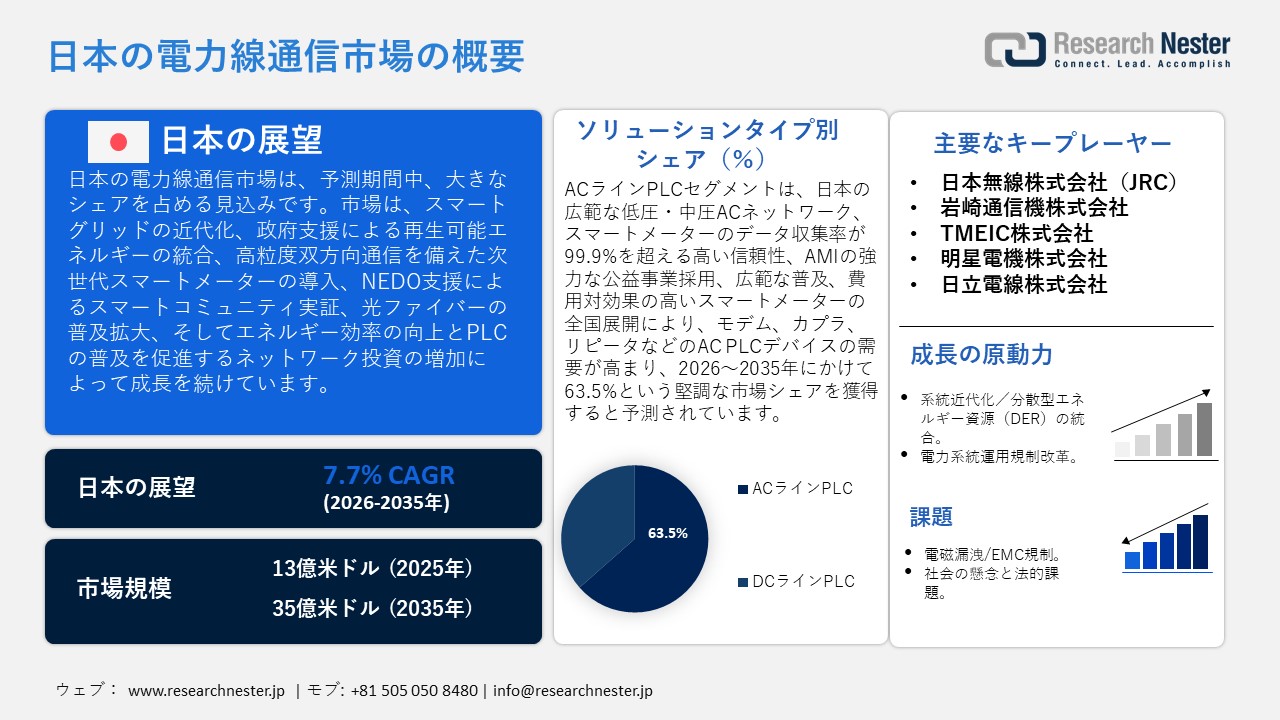 日本の電力線通信市場の概要

Research Nester
Connect. Lead. Accomplish

日本の展望

日本の電力線通信市場は、予測期間中、大きなシェアを占める見込みです。市場は、スマートグリッドの近代化、政府支援による再生可能エネルギーの統合、高粒度双方向通信を備えた次世代スマートメーターの導入、NEDO支援によるスマートコミュニティ実証、光ファイバーの普及拡大、そしてエネルギー効率の向上とPLCの普及を促進するネットワーク投資の増加によって成長を続けています。

日本の展望
7.7% CAGR
(2026-2035年)

市場規模
13億米ドル (2025年)
35億米ドル (2035年)

ソリューションタイプ別シェア（%）

ACラインPLCセグメントは、日本の広範な低圧・中圧ACネットワーク、スマートメーターのデータ収集率が99.9%を超える高い信頼性、AMIの強力な公益事業採用、広範な普及、費用対効果の高いスマートメーターの全国展開により、モデム、カプラ、リピータなどのAC PLCデバイスの需要が高まり、2026～2035年にかけて63.5%という堅調な市場シェアを獲得すると予測されています。

63.5%
ACラインPLC
DCラインPLC

主要なキープレーヤー
• 日本無線株式会社（JRC）
• 岩崎通信機株式会社
• TMEIC株式会社
• 明星電機株式会社
• 日立電線株式会社

成長の原動力
• 系統近代化／分散型エネルギー資源（DER）の統合。
• 電力系統運用規制改革。

課題
• 電磁漏洩/EMC規制。
• 社会の懸念と法的課題。

ウェブ： www.researchnester.jp | モブ: +81 505 050 8480 | info@researchnester.jp